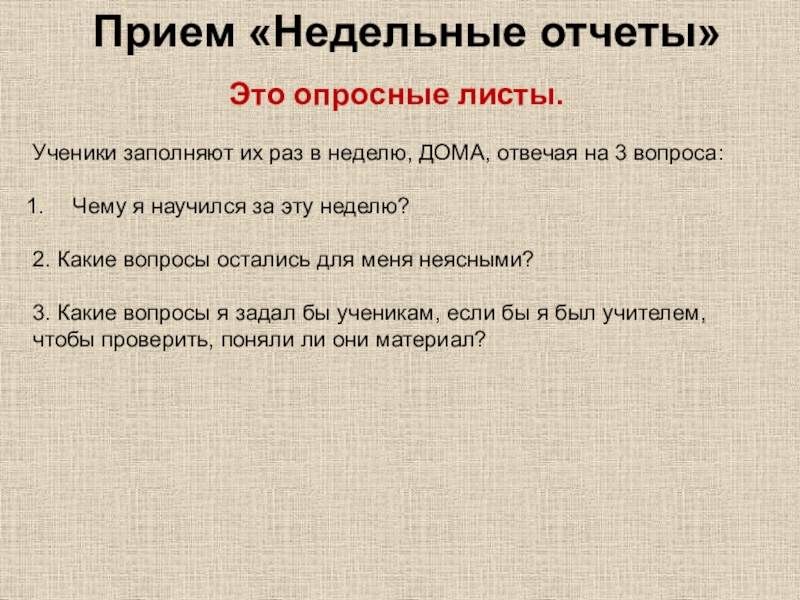 Прием «Недельные отчеты»

Это опросные листы.

Ученики заполняют их раз в неделю, ДОМА, отвечая на 3 вопроса:

1. Чему я научился за эту неделю?

2. Какие вопросы остались для меня неясными?

3. Какие вопросы я задал бы ученикам, если бы я был учителем, чтобы проверить, поняли ли они материал?